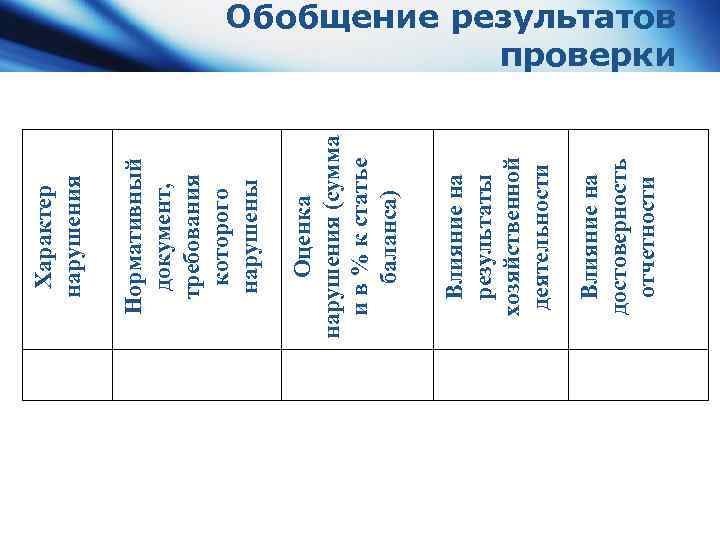 Обобщение результатов проверки

| Характер нарушения | Нормативный документ, требования которого нарушены | Оценка нарушения (сумма и в % к статье баланса) | Влияние на результаты хозяйственной деятельности | Влияние на достоверность отчетности |
|---|---|---|---|---|
| | | | | |